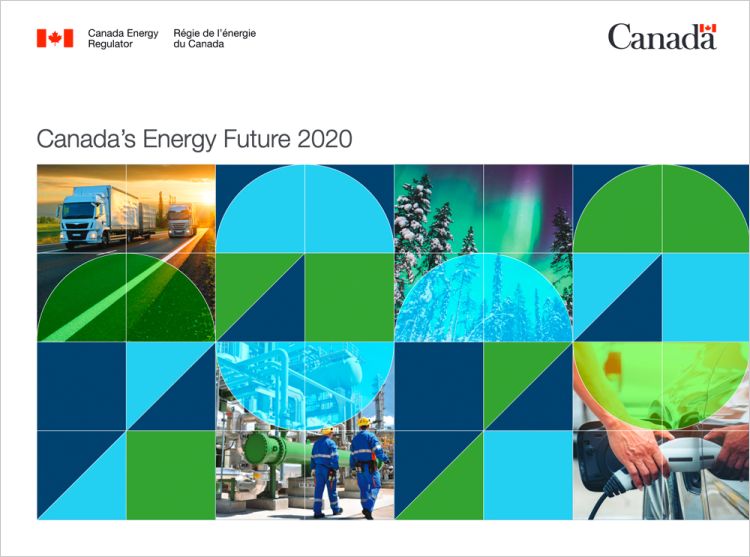 Canada Energy Regulator

Régie de l'énergie du Canada

Canada

Canada's Energy Future 2020